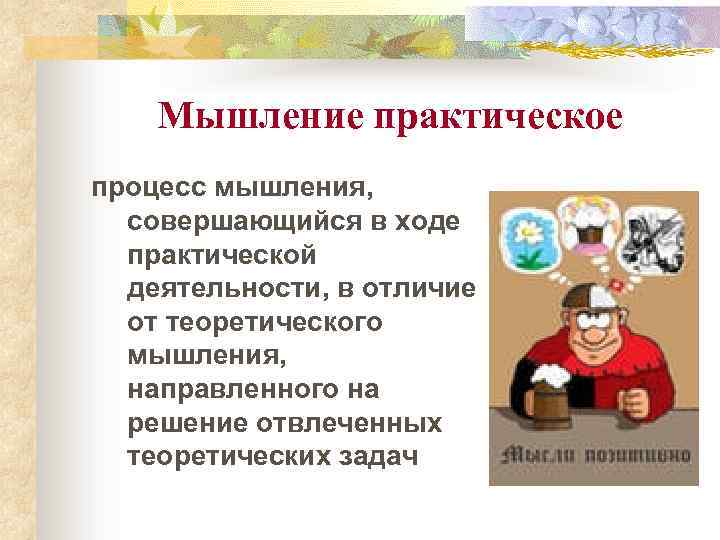 Мышление практическое

процесс мышления, совершающийся в ходе практической деятельности, в отличие от теоретического мышления, направленного на решение отвлеченных теоретических задач

Мысли позитивно